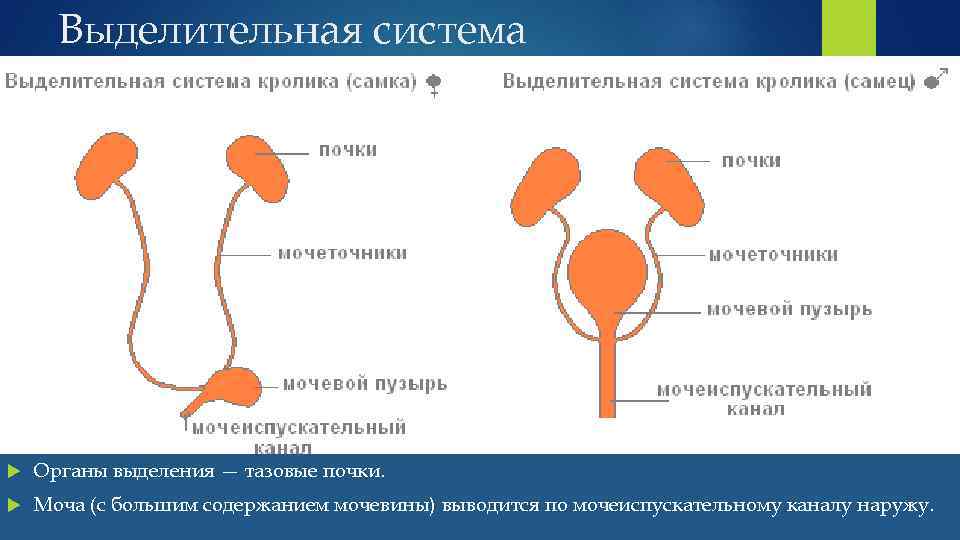 Выделительная система

Выделительная система кролика (самка) ♀

почки

мочеточники

мочевой пузырь

мочеиспускательный канал

Выделительная система кролика (самец) ♂

почки

мочеточники

мочевой пузырь

мочеиспускательный канал

Органы выделения — тазовые почки.

Моча (с большим содержанием мочевины) выводится по мочеиспускательному каналу наружу.